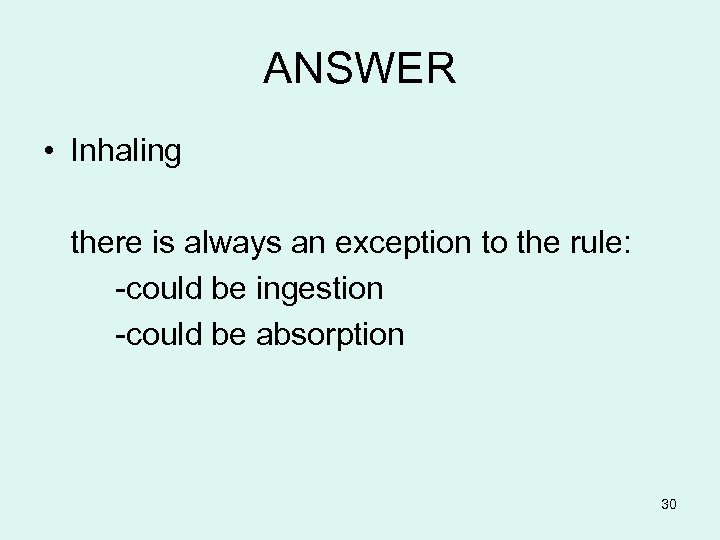 ANSWER

• Inhaling

there is always an exception to the rule:
-could be ingestion
-could be absorption

30